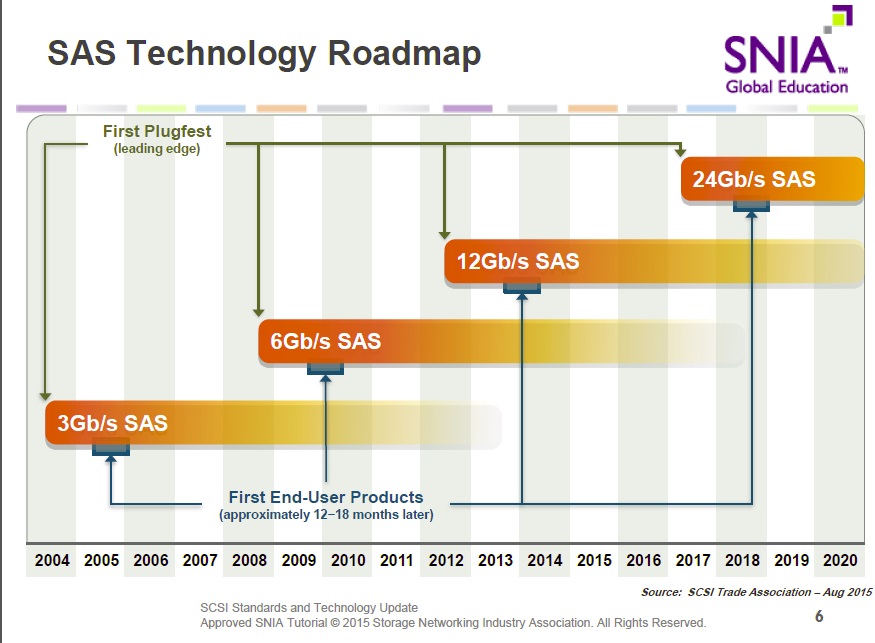 SAS Technology Roadmap

SNIA™
Global Education

First Plugfest
(leading edge)

24Gb/s SAS

12Gb/s SAS

6Gb/s SAS

3Gb/s SAS

First End-User Products
(approximately 12–18 months later)

2004 2005 2006 2007 2008 2009 2010 2011 2012 2013 2014 2015 2016 2017 2018 2019 2020

Source: SCSI Trade Association – Aug 2015

SCSI Standards and Technology Update
Approved SNIA Tutorial © 2015 Storage Networking Industry Association. All Rights Reserved.

6